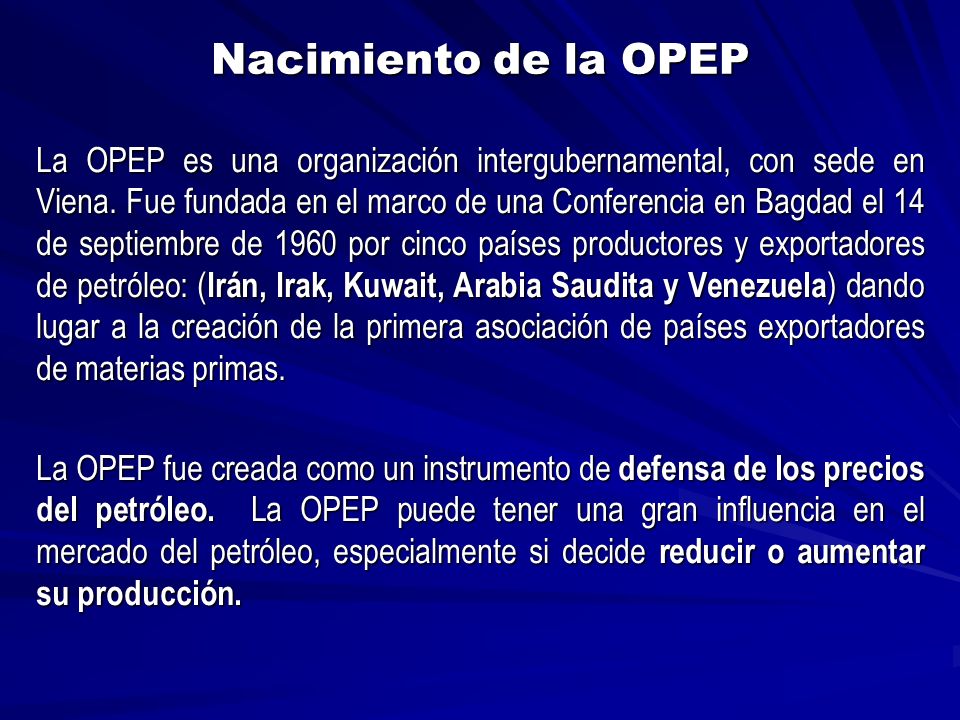 Nacimiento de la OPEP

La OPEP es una organización intergubernamental, con sede en Viena. Fue fundada en el marco de una Conferencia en Bagdad el 14 de septiembre de 1960 por cinco países productores y exportadores de petróleo: (Irán, Irak, Kuwait, Arabia Saudita y Venezuela) dando lugar a la creación de la primera asociación de países exportadores de materias primas.

La OPEP fue creada como un instrumento de defensa de los precios del petróleo. La OPEP puede tener una gran influencia en el mercado del petróleo, especialmente si decide reducir o aumentar su producción.